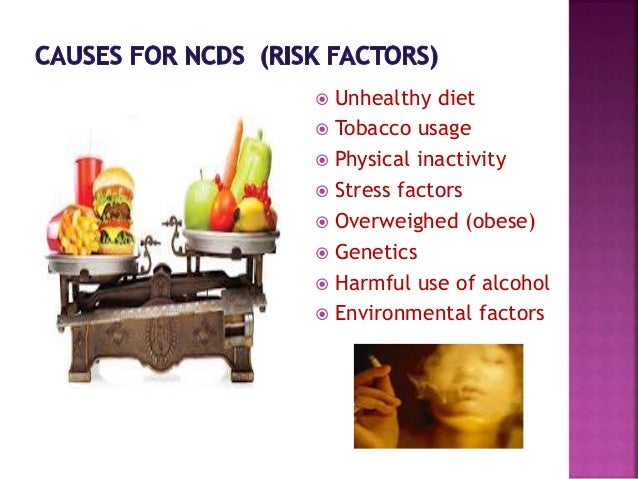 CAUSES FOR NCDS (RISK FACTORS)

- Unhealthy diet
- Tobacco usage
- Physical inactivity
- Stress factors
- Overweighed (obese)
- Genetics
- Harmful use of alcohol
- Environmental factors